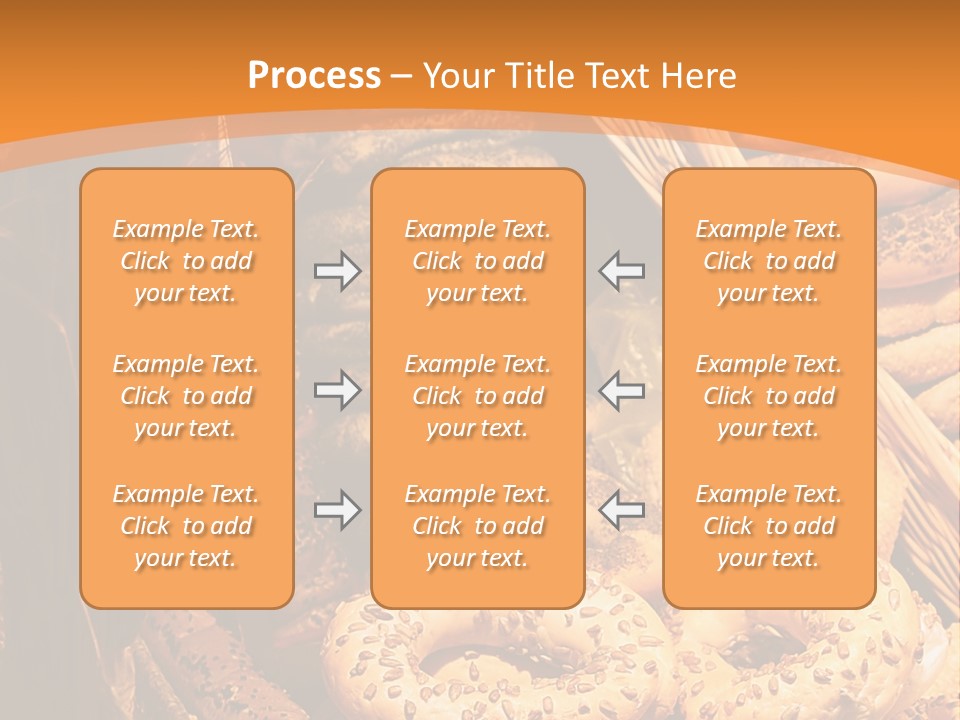 Process – Your Title Text Here

Example Text. Click to add your text.

Example Text. Click to add your text.

Example Text. Click to add your text.

Example Text. Click to add your text.

Example Text. Click to add your text.

Example Text. Click to add your text.

Example Text. Click to add your text.

Example Text. Click to add your text.

Example Text. Click to add your text.